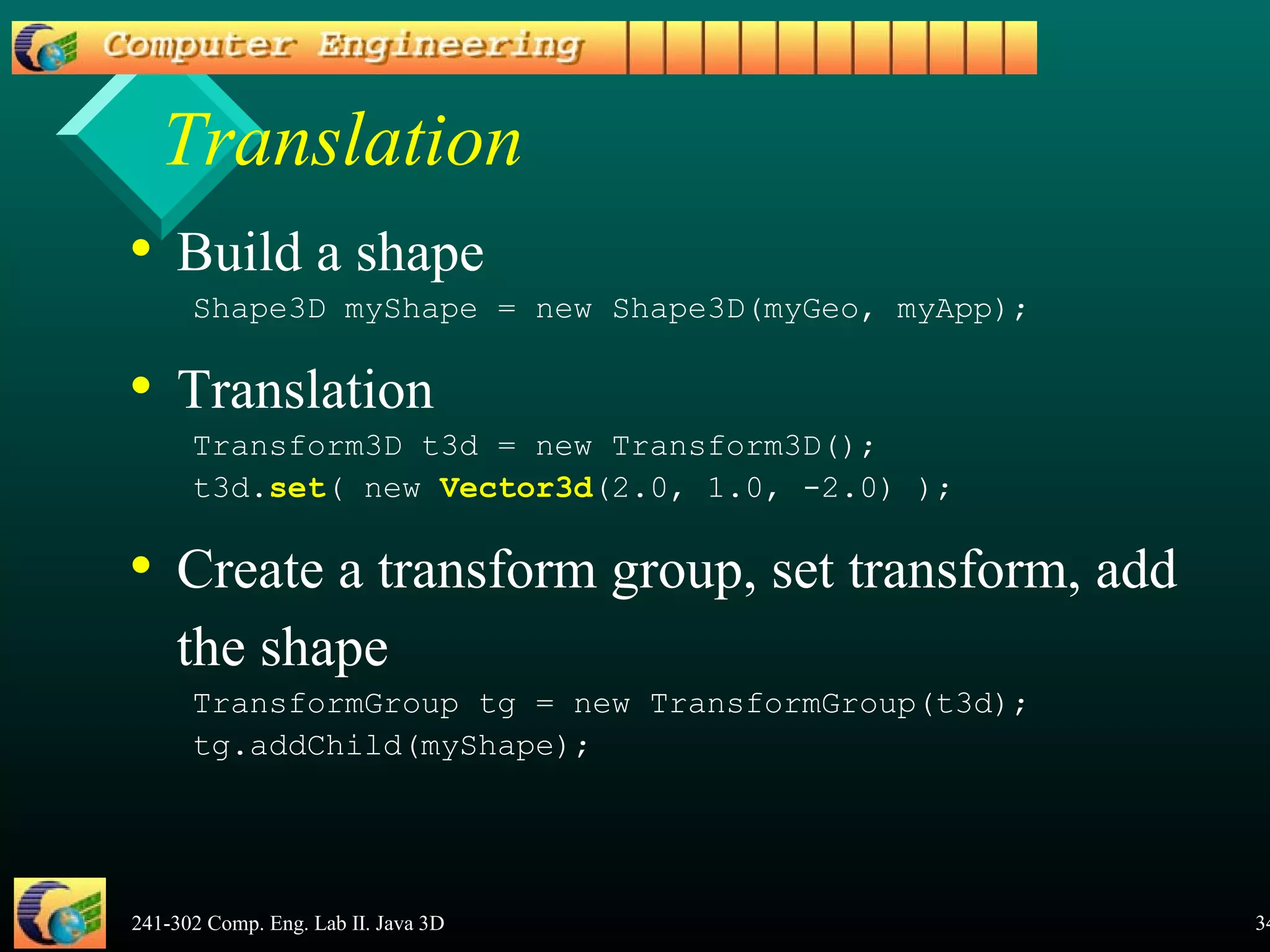 Computer Engineering

Translation

• Build a shape

Shape3D myShape = new Shape3D(myGeo, myApp);

• Translation

Transform3D t3d = new Transform3D();
t3d.set( new Vector3d(2.0, 1.0, -2.0) );

• Create a transform group, set transform, add the shape

TransformGroup tg = new TransformGroup(t3d);
tg.addChild(myShape);

241-302 Comp. Eng. Lab II. Java 3D

34